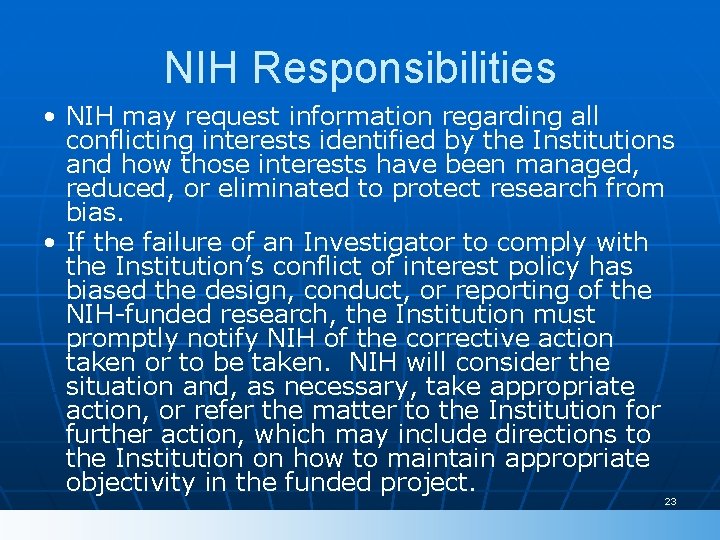 NIH Responsibilities

• NIH may request information regarding all conflicting interests identified by the Institutions and how those interests have been managed, reduced, or eliminated to protect research from bias.

• If the failure of an Investigator to comply with the Institution's conflict of interest policy has biased the design, conduct, or reporting of the NIH-funded research, the Institution must promptly notify NIH of the corrective action taken or to be taken. NIH will consider the situation and, as necessary, take appropriate action, or refer the matter to the Institution for further action, which may include directions to the Institution on how to maintain appropriate objectivity in the funded project.

23